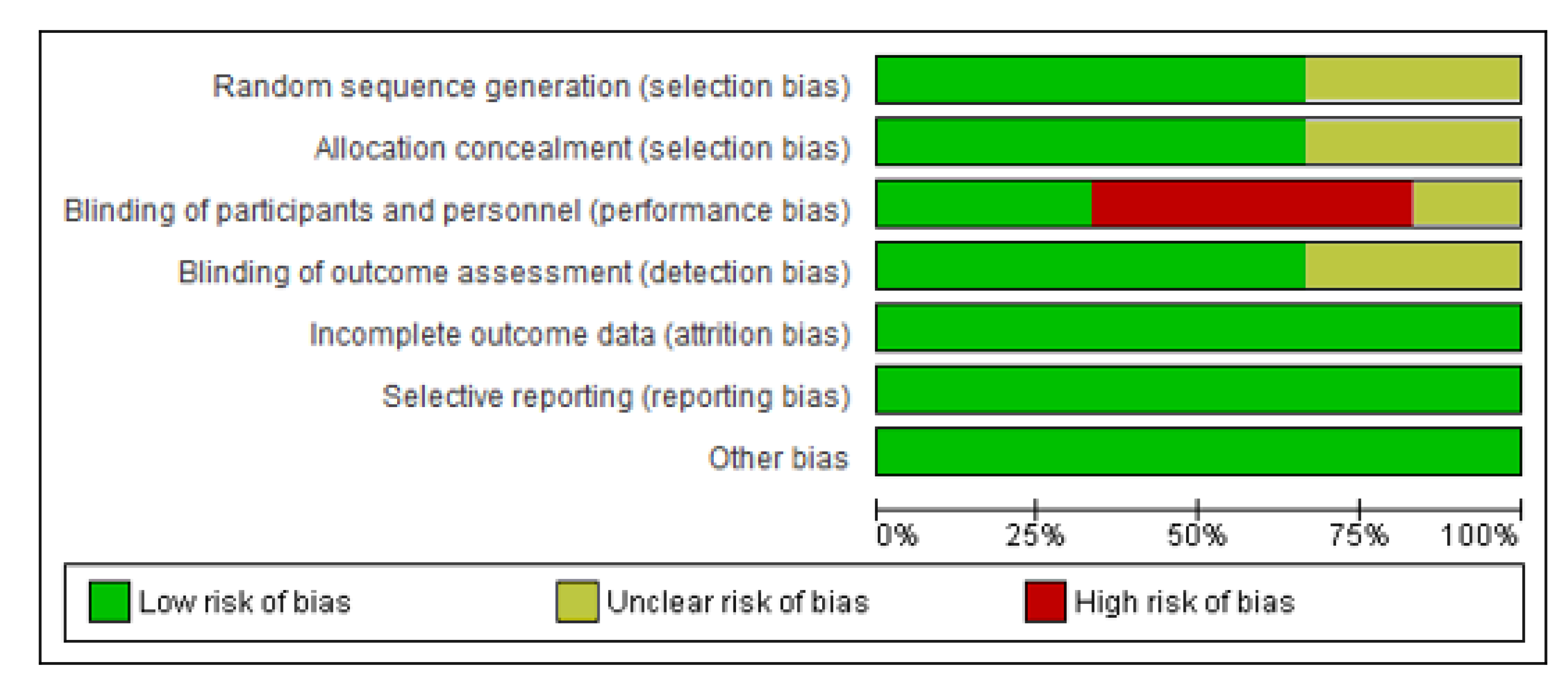 Random sequence generation (selection bias)
Allocation concealment (selection bias)
Blinding of participants and personnel (performance bias)
Blinding of outcome assessment (detection bias)
Incomplete outcome data (attrition bias)
Selective reporting (reporting bias)
Other bias

0% 25% 50% 75% 100%

Low risk of bias
Unclear risk of bias
High risk of bias